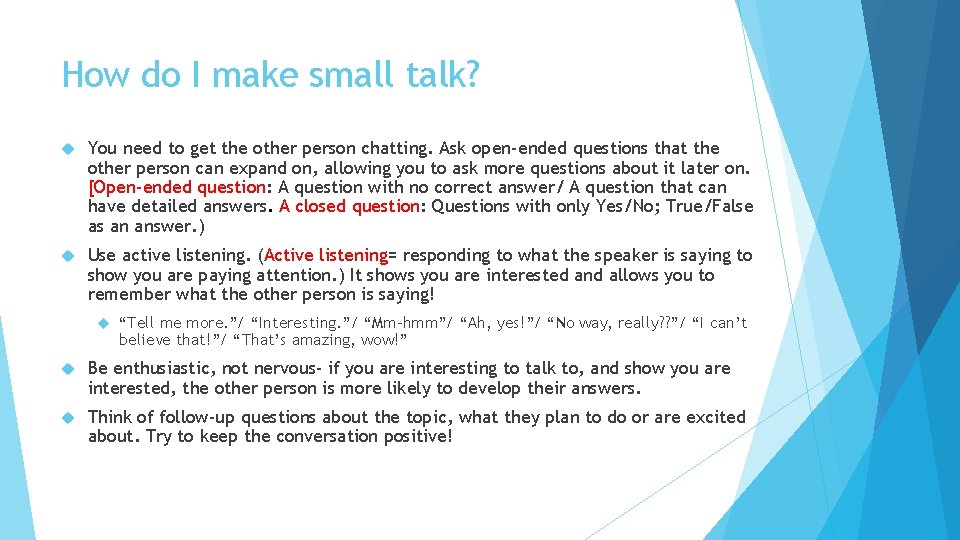 How do I make small talk?

You need to get the other person chatting. Ask open-ended questions that the other person can expand on, allowing you to ask more questions about it later on. [Open-ended question: A question with no correct answer/ A question that can have detailed answers. A closed question: Questions with only Yes/No; True/False as an answer.)

Use active listening. (Active listening= responding to what the speaker is saying to show you are paying attention.) It shows you are interested and allows you to remember what the other person is saying!

“Tell me more.”/ “Interesting.”/ “Mm-hmm”/ “Ah, yes!”/ “No way, really??”/ “I can’t believe that!”/ “That’s amazing, wow!”

Be enthusiastic, not nervous- if you are interesting to talk to, and show you are interested, the other person is more likely to develop their answers.

Think of follow-up questions about the topic, what they plan to do or are excited about. Try to keep the conversation positive!